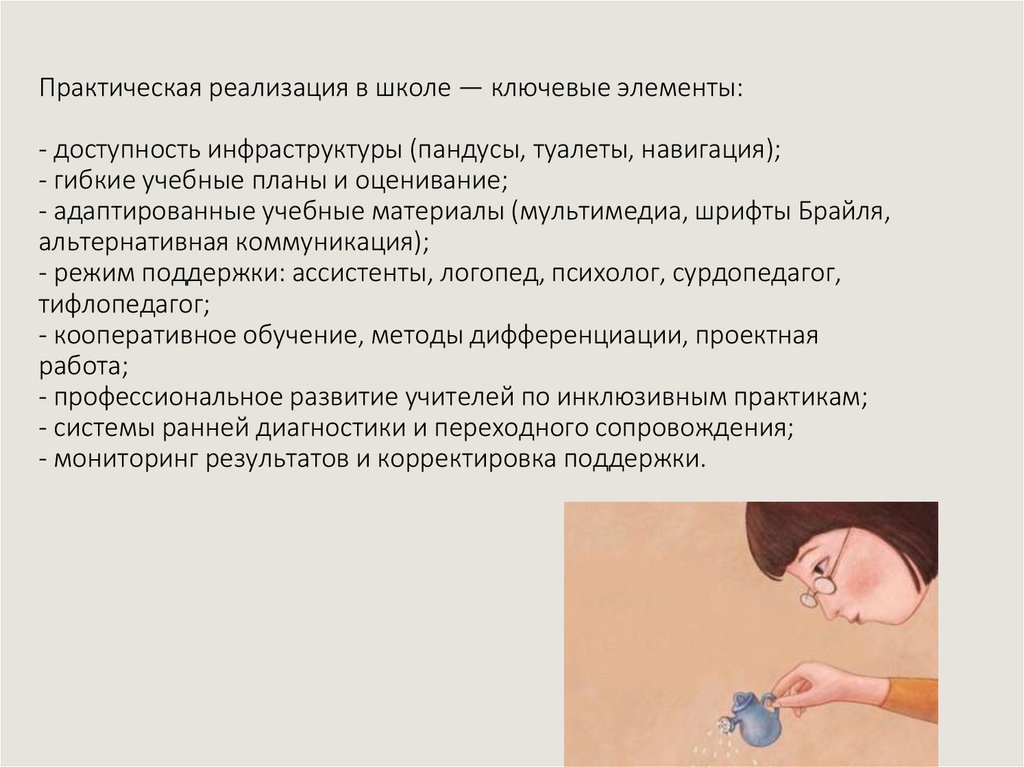 Практическая реализация в школе — ключевые элементы:

- доступность инфраструктуры (пандусы, туалеты, навигация);
- гибкие учебные планы и оценивание;
- адаптированные учебные материалы (мультимедиа, шрифты Брайля, альтернативная коммуникация);
- режим поддержки: ассистенты, логопед, психолог, сурдопедагог, тифлопедагог;
- кооперативное обучение, методы дифференциации, проектная работа;
- профессиональное развитие учителей по инклюзивным практикам;
- системы ранней диагностики и переходного сопровождения;
- мониторинг результатов и корректировка поддержки.